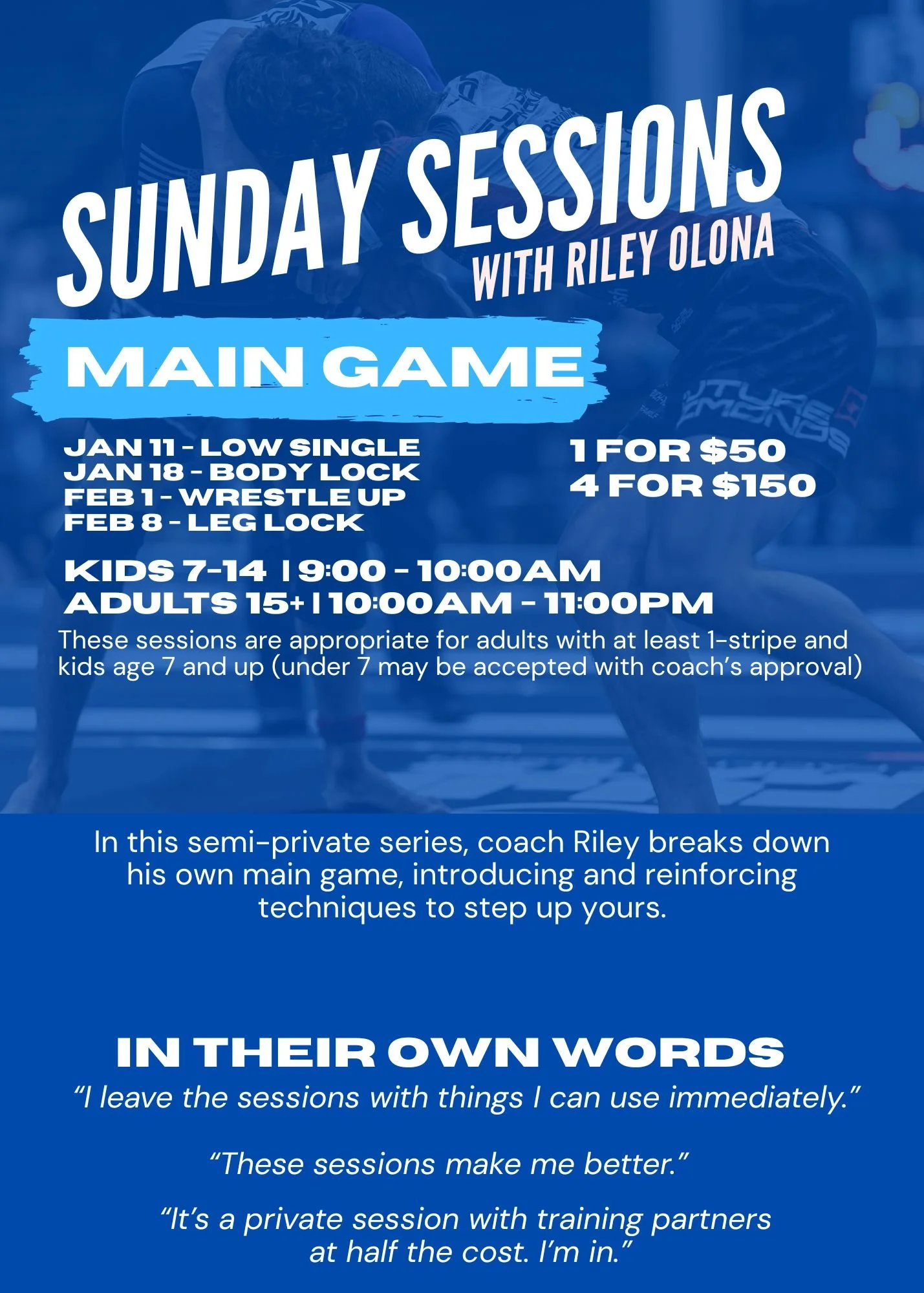 SUNDAY SESSIONS
WITH RILEY OLONA

MAIN GAME

JAN 11 - LOW SINGLE
JAN 18 - BODY LOCK
FEB 1 - WRESTLE UP
FEB 8 - LEG LOCK

1 FOR $50
4 FOR $150

KIDS 7-14 | 9:00 - 10:00AM
ADULTS 15+ | 10:00AM - 11:00PM

These sessions are appropriate for adults with at least 1-stripe and kids age 7 and up (under 7 may be accepted with coach's approval)

In this semi-private series, coach Riley breaks down his own main game, introducing and reinforcing techniques to step up yours.

IN THEIR OWN WORDS

"I leave the sessions with things I can use immediately."

"These sessions make me better."

"It's a private session with training partners at half the cost. I'm in."